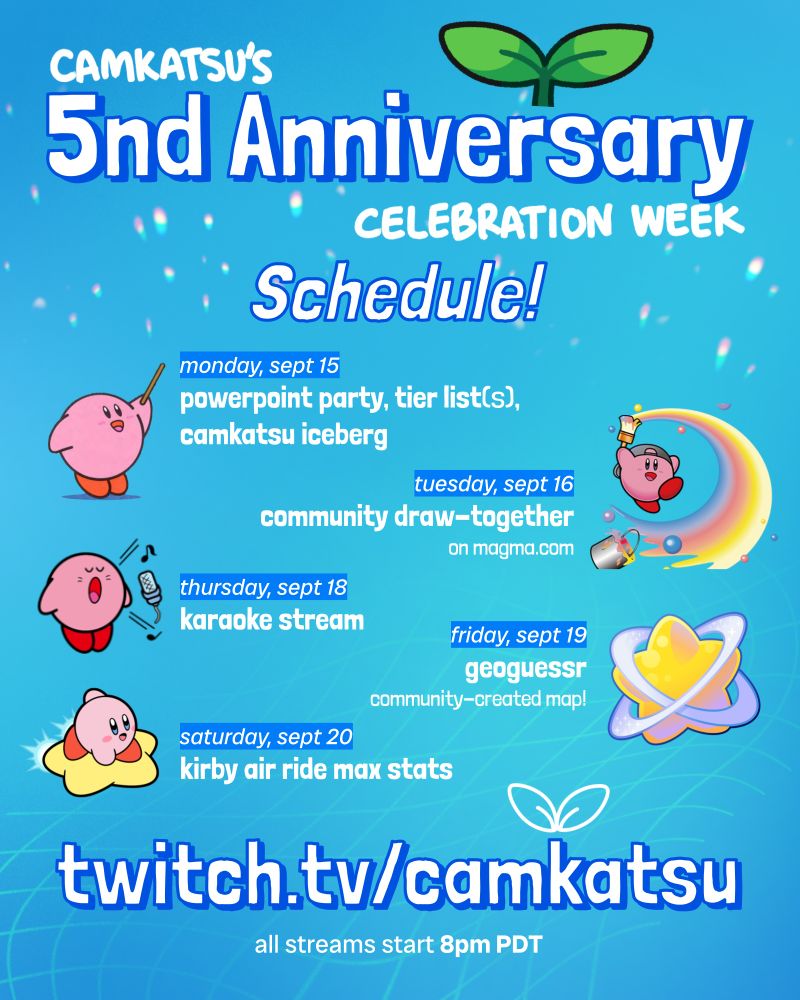 CAMKATSU'S
5nd Anniversary
CELEBRATION WEEK
Schedule!

monday, sept 15
powerpoint party, tier list(s), camkatsu iceberg

tuesday, sept 16
community draw-together
on magma.com

thursday, sept 18
karaoke stream

friday, sept 19
geoguessr
community-created map!

saturday, sept 20
kirby air ride max stats

twitch.tv/camkatsu

all streams start 8pm PDT